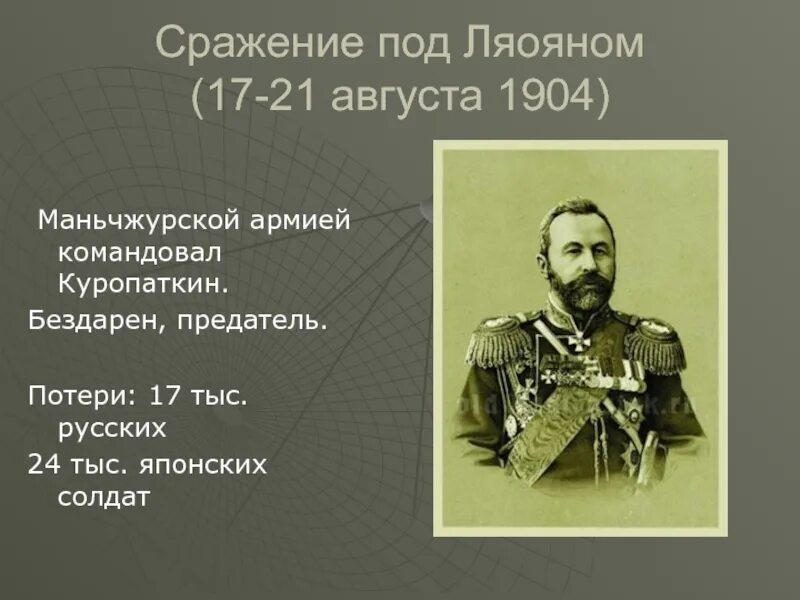 Сражение под Ляояном
(17-21 августа 1904)

Маньчжурской армией командовал Куропаткин.

Бездарен, предатель.

Потери: 17 тыс. русских

24 тыс. японских солдат